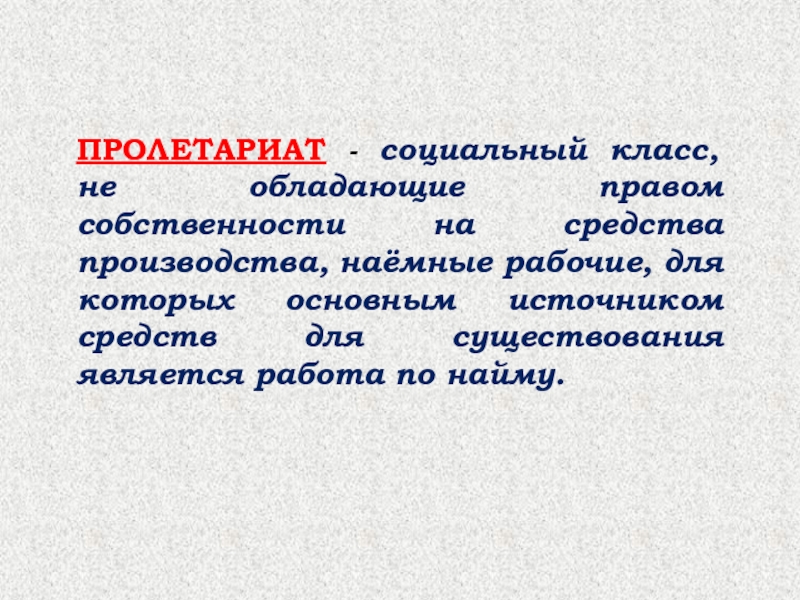 ПРОЛЕТАРИАТ - социальный класс, не обладающие правом собственности на средства производства, наёмные рабочие, для которых основным источником средств для существования является работа по найму.